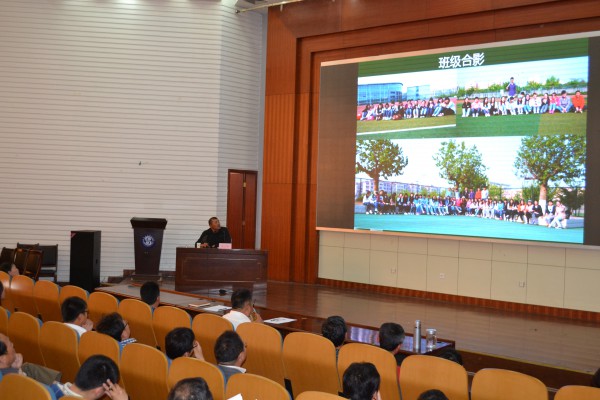 班级合影